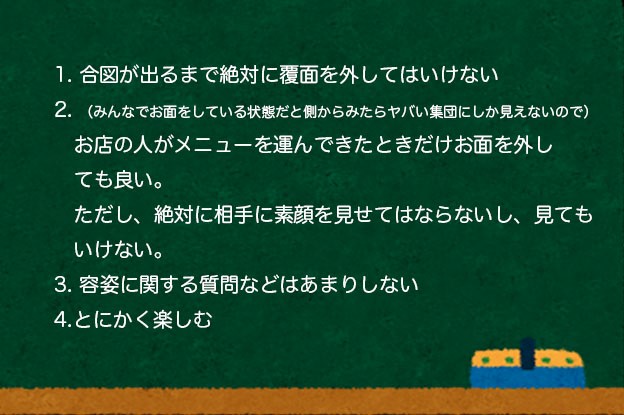 1. 合図が出るまで絶対に覆面を外してはいけない
2. （みんなでお面をしている状態だと側からみたらヤバい集団にしか見えないので）
お店の人がメニューを運んできたときだけお面を外しても良い。
ただし、絶対に相手に素顔を見せてはならないし、見てもいけない。
3. 容姿に関する質問などはあまりしない
4.とにかく楽しむ